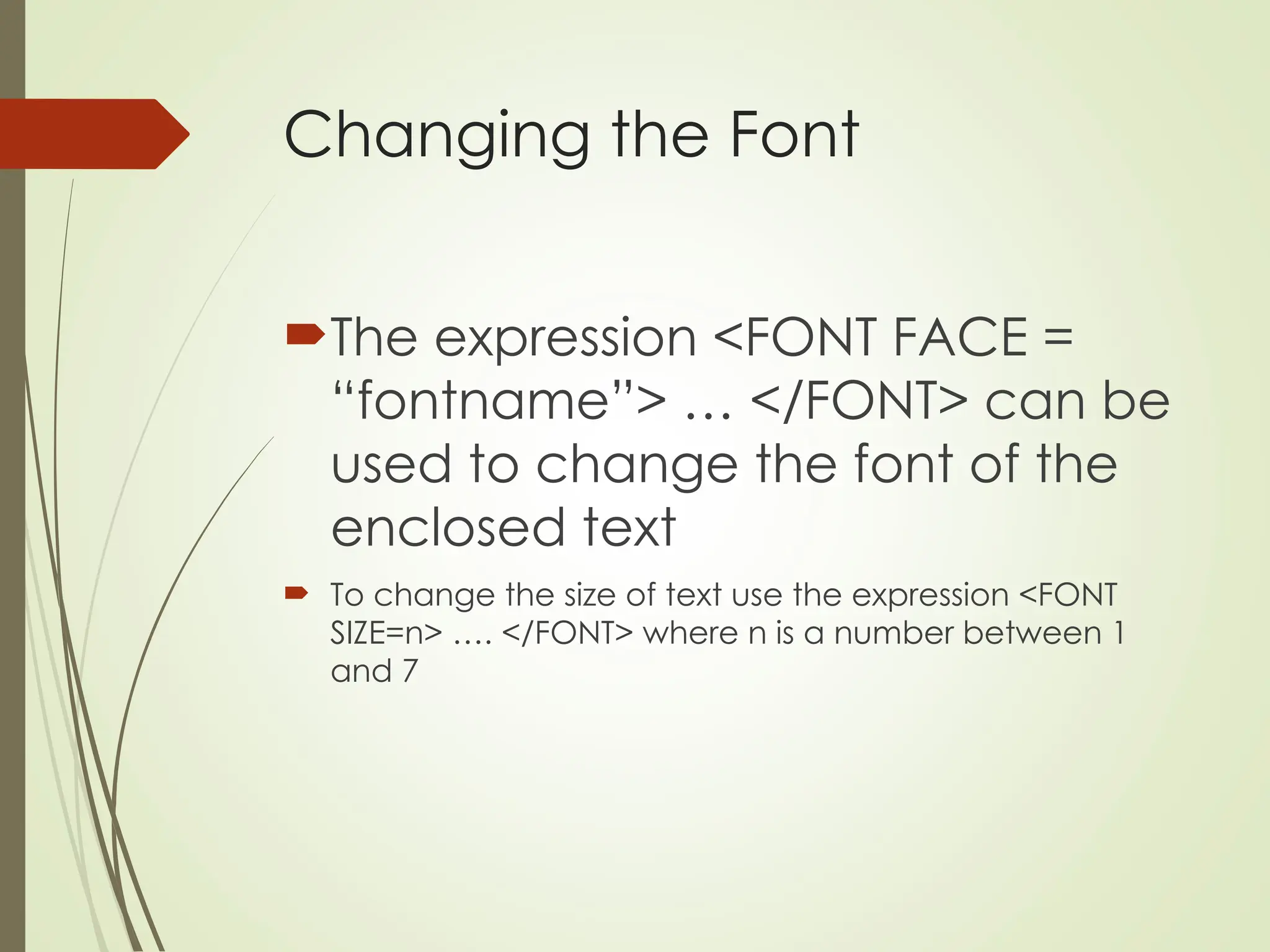 Changing the Font

The expression <FONT FACE = “fontname”> … </FONT> can be used to change the font of the enclosed text

To change the size of text use the expression <FONT SIZE=n> …. </FONT> where n is a number between 1 and 7